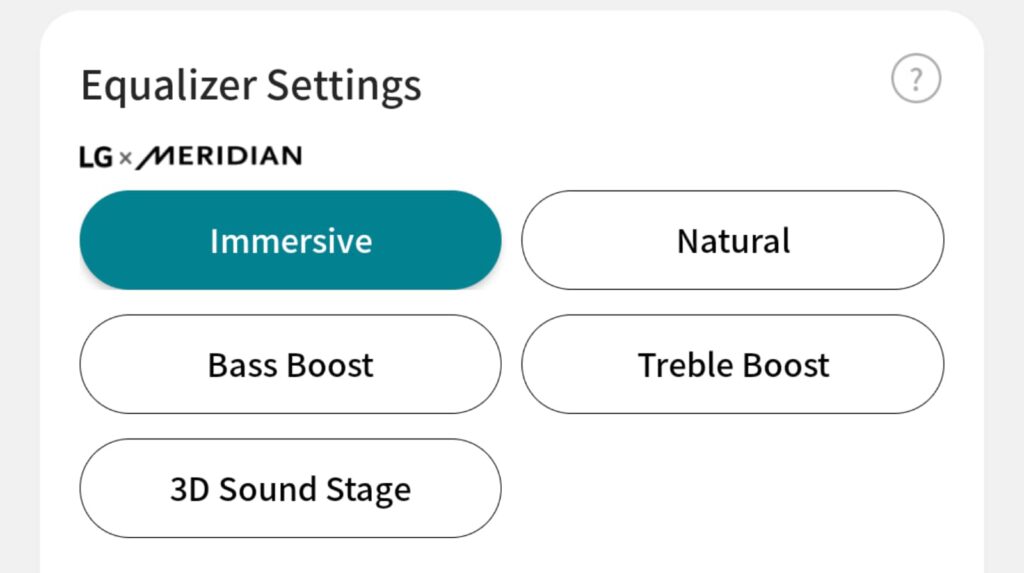 Equalizer Settings

?

LG × MERIDIAN

Immersive

Natural

Bass Boost

Treble Boost

3D Sound Stage